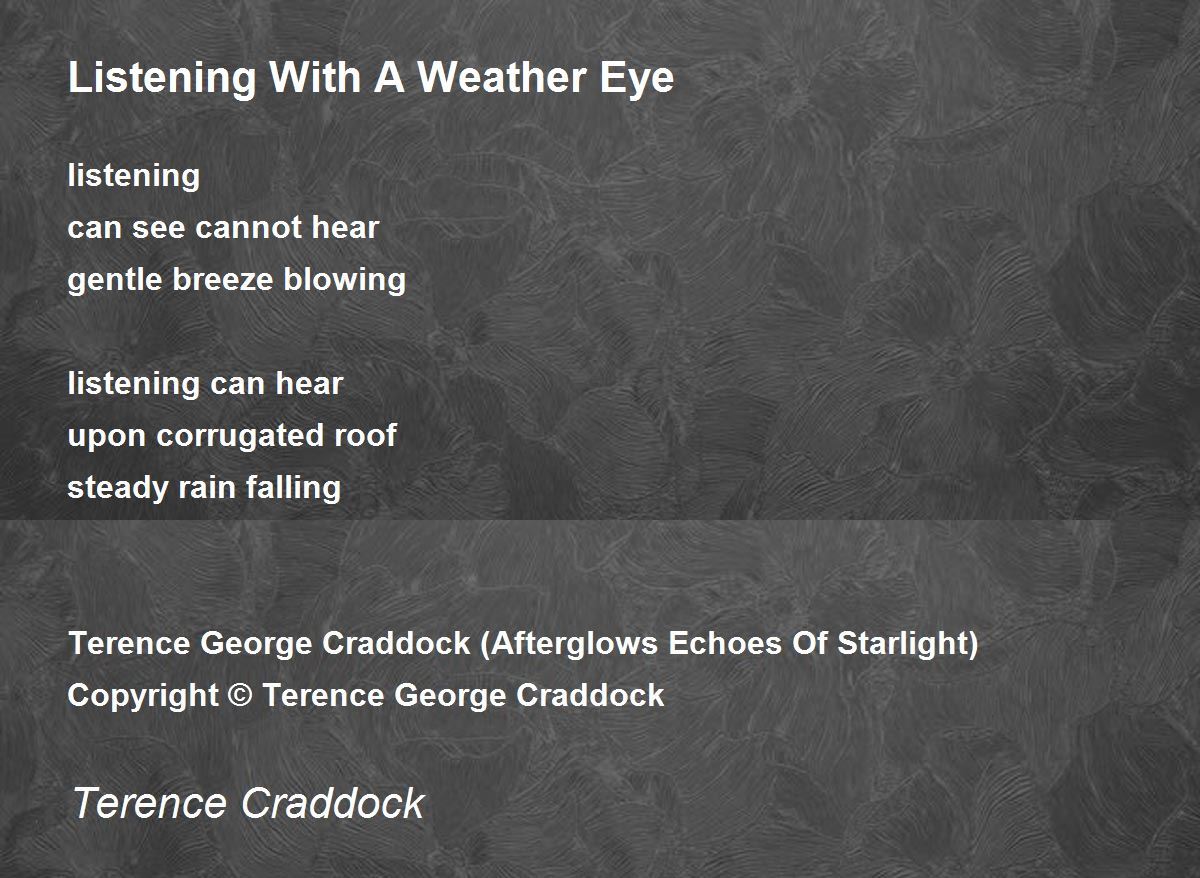 Listening With A Weather Eye

listening
can see cannot hear
gentle breeze blowing

listening can hear
upon corrugated roof
steady rain falling

Terence George Craddock (Afterglows Echoes Of Starlight)
Copyright © Terence George Craddock

Terence Craddock